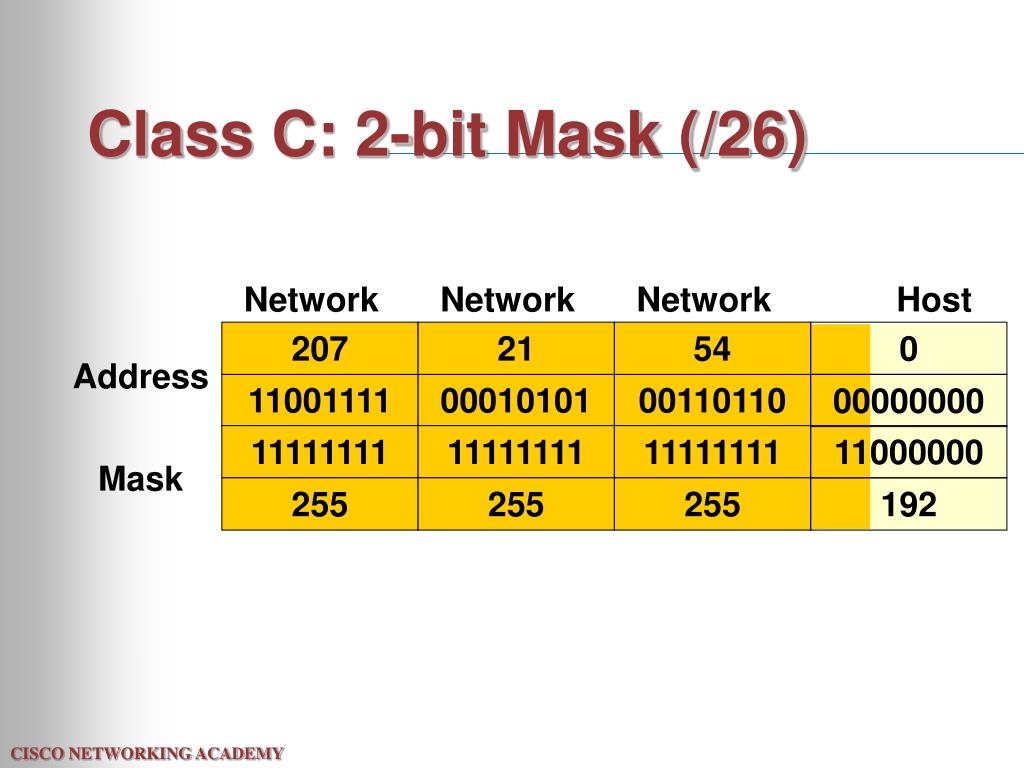 Class C: 2-bit Mask (/26)

| | Network | Network | Network | Host |
|---|---|---|---|---|
| Address | 207 | 21 | 54 | 0 |
| | 11001111 | 00010101 | 00110110 | 00000000 |
| Mask | 11111111 | 11111111 | 11111111 | 11000000 |
| | 255 | 255 | 255 | 192 |

CISCO NETWORKING ACADEMY